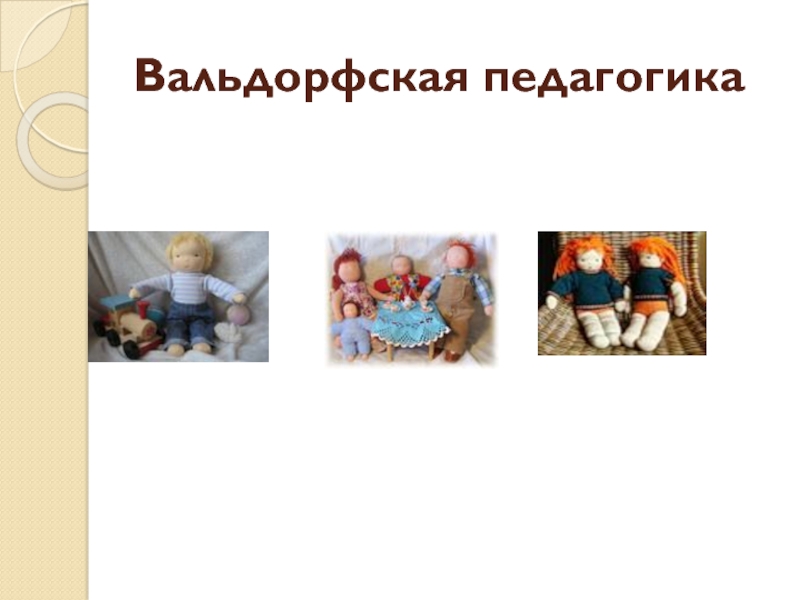 Вальдорфская педагогика